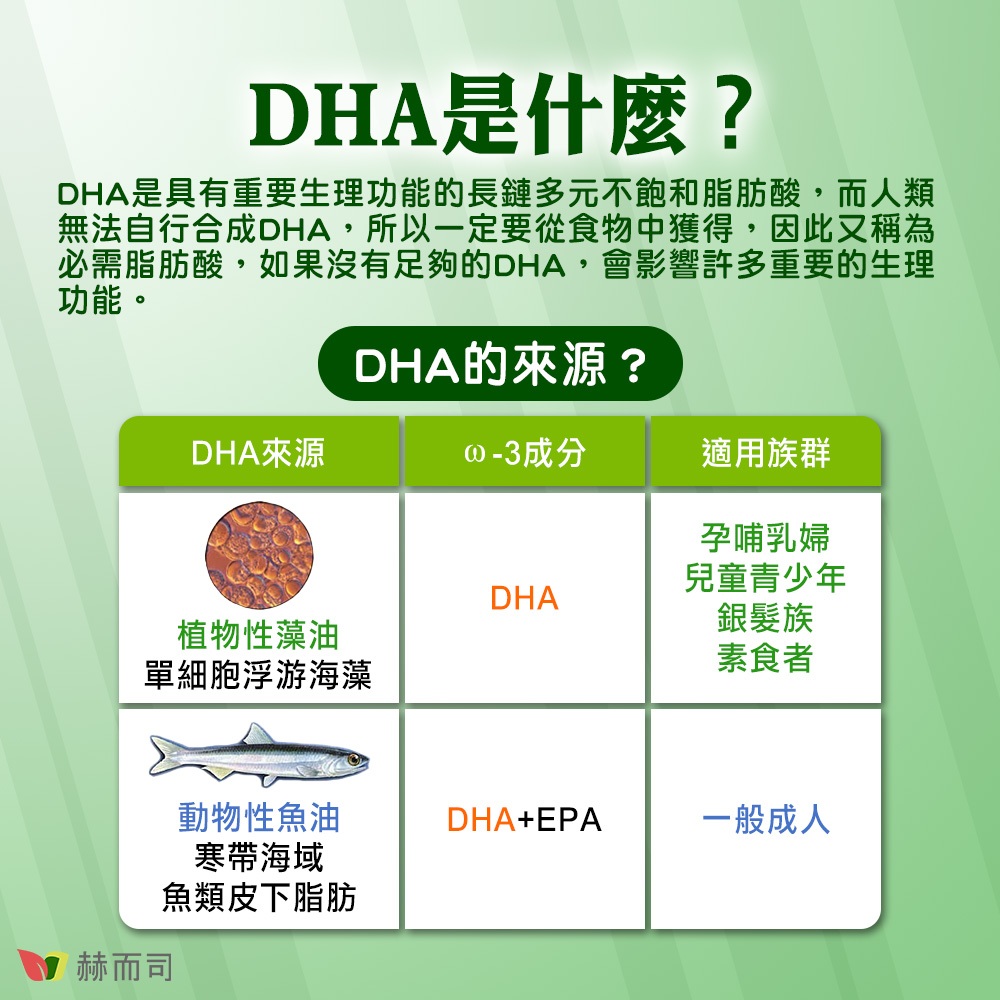 DHA是什麼？

DHA是具有重要生理功能的長鏈多元不飽和脂肪酸，而人類無法自行合成DHA，所以一定要從食物中獲得，因此又稱為必需脂肪酸，如果沒有足夠的DHA，會影響許多重要的生理功能。

DHA的來源？

| DHA來源 | ω-3成分 | 適用族群 |
|---|---|---|
| 植物性藻油 單細胞浮游海藻 | DHA | 孕哺乳婦 兒童青少年 銀髮族 素食者 |
| 動物性魚油 寒帶海域 魚類皮下脂肪 | DHA+EPA | 一般成人 |

赫而司